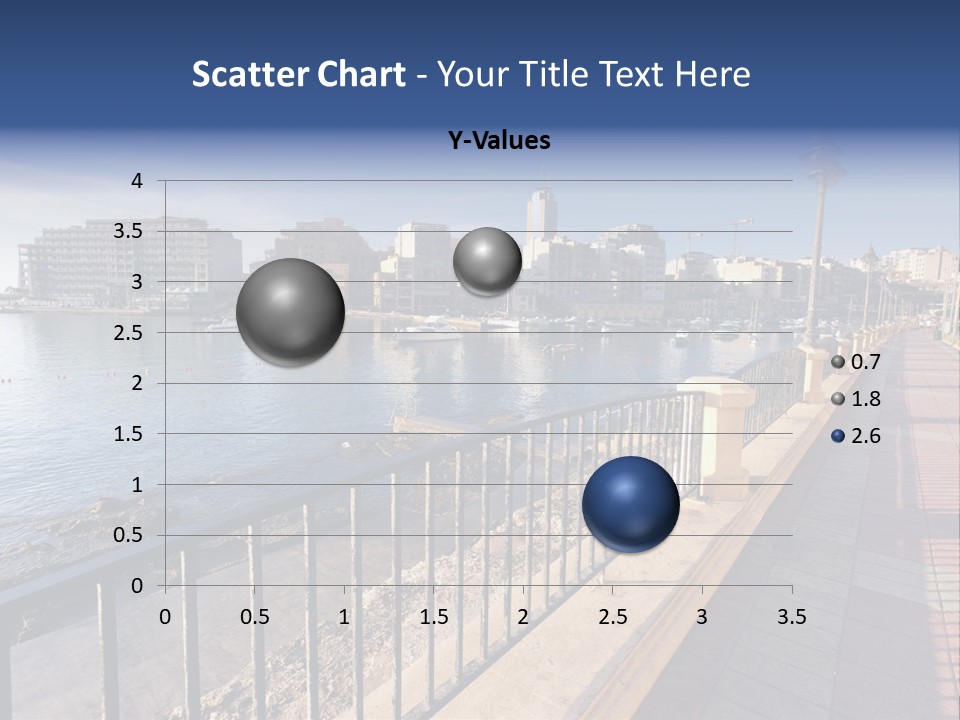 Scatter Chart - Your Title Text Here

Y-Values

4
3.5
3
2.5
2
1.5
1
0.5
0

0 0.5 1 1.5 2 2.5 3 3.5

0.7
1.8
2.6